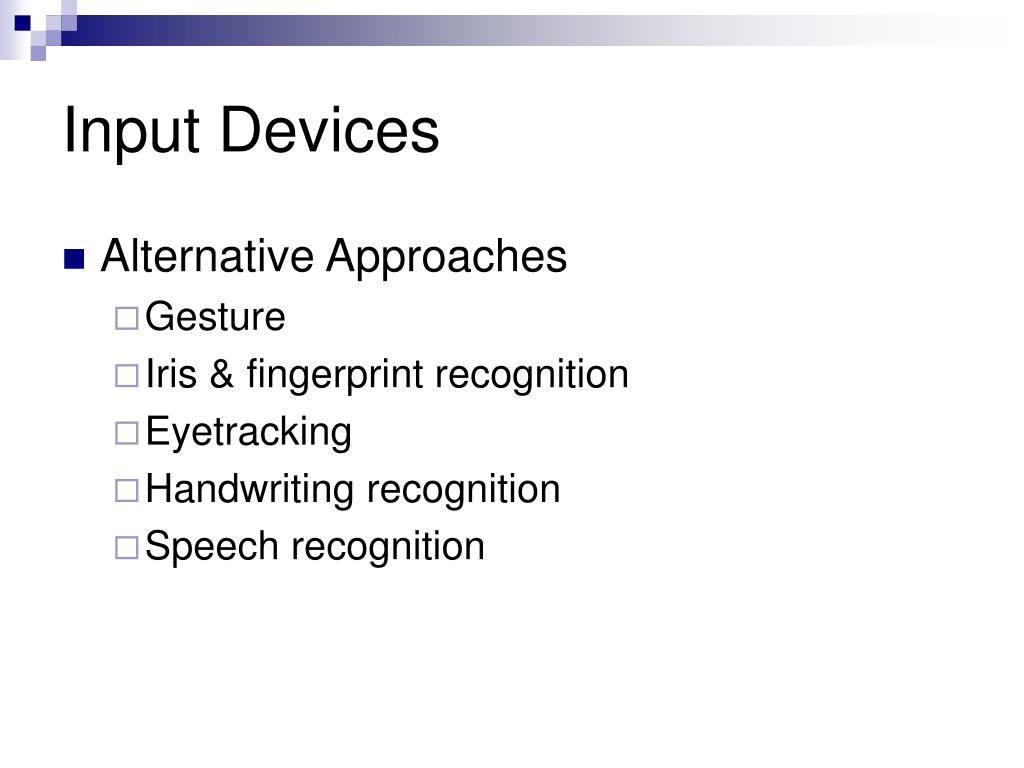 Input Devices

- Alternative Approaches
  - Gesture
  - Iris & fingerprint recognition
  - Eyetracking
  - Handwriting recognition
  - Speech recognition